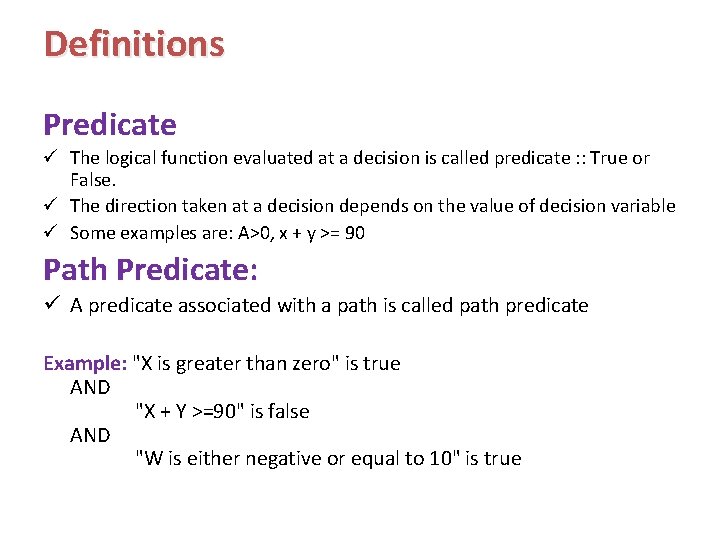 Definitions

Predicate

✓ The logical function evaluated at a decision is called predicate :: True or False.
✓ The direction taken at a decision depends on the value of decision variable
✓ Some examples are: A>0, x + y >= 90

Path Predicate:

✓ A predicate associated with a path is called path predicate

Example: "X is greater than zero" is true
AND
"X + Y >=90" is false
AND
"W is either negative or equal to 10" is true